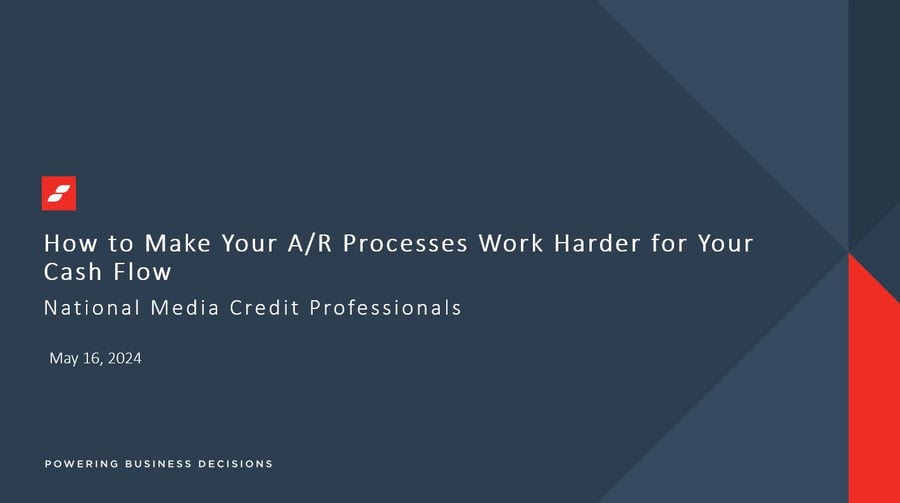 How to Make Your A/R Processes Work Harder for Your Cash Flow

National Media Credit Professionals

May 16, 2024

POWERING BUSINESS DECISIONS